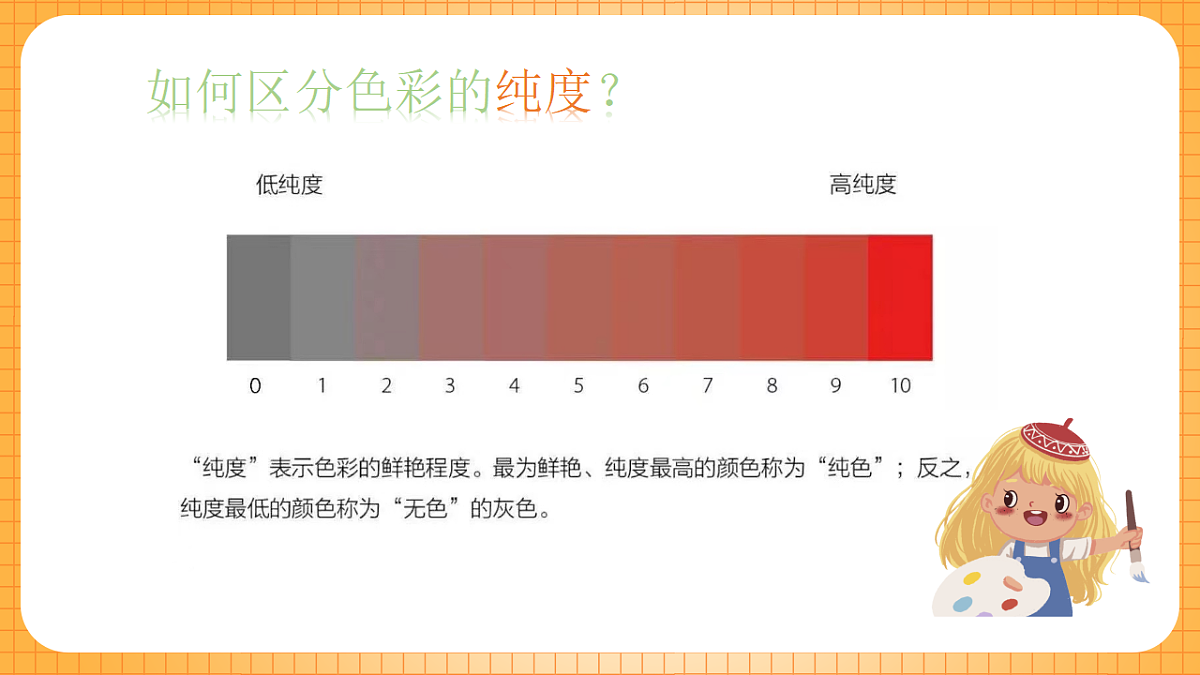 如何区分色彩的纯度？

低纯度

高纯度

0 1 2 3 4 5 6 7 8 9 10

“纯度”表示色彩的鲜艳程度。最为鲜艳、纯度最高的颜色称为“纯色”；反之，纯度最低的颜色称为“无色”的灰色。